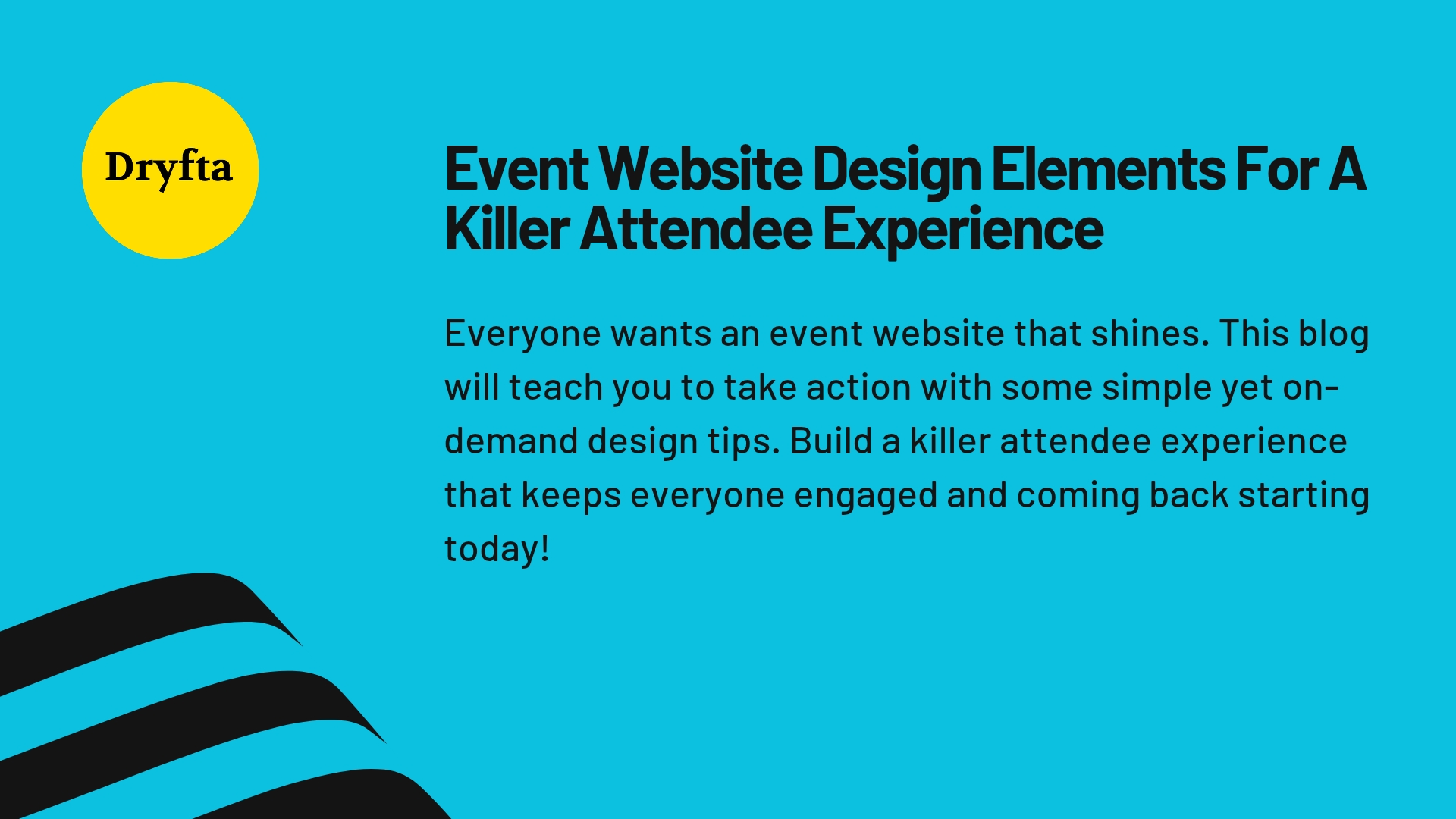 Dryfta

Event Website Design Elements For A Killer Attendee Experience

Everyone wants an event website that shines. This blog will teach you to take action with some simple yet on-demand design tips. Build a killer attendee experience that keeps everyone engaged and coming back starting today!